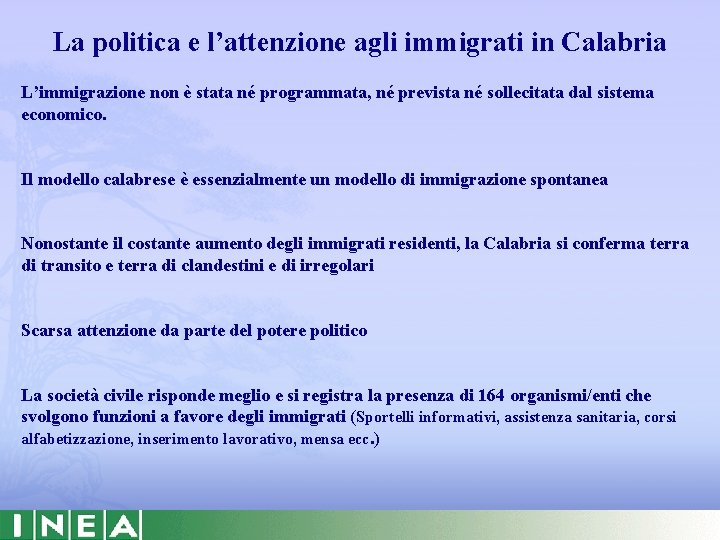 La politica e l’attenzione agli immigrati in Calabria

L’immigrazione non è stata né programmata, né prevista né sollecitata dal sistema economico.

Il modello calabrese è essenzialmente un modello di immigrazione spontanea

Nonostante il costante aumento degli immigrati residenti, la Calabria si conferma terra di transito e terra di clandestini e di irregolari

Scarsa attenzione da parte del potere politico

La società civile risponde meglio e si registra la presenza di 164 organismi/enti che svolgono funzioni a favore degli immigrati (Sportelli informativi, assistenza sanitaria, corsi alfabetizzazione, inserimento lavorativo, mensa ecc.)

INEA